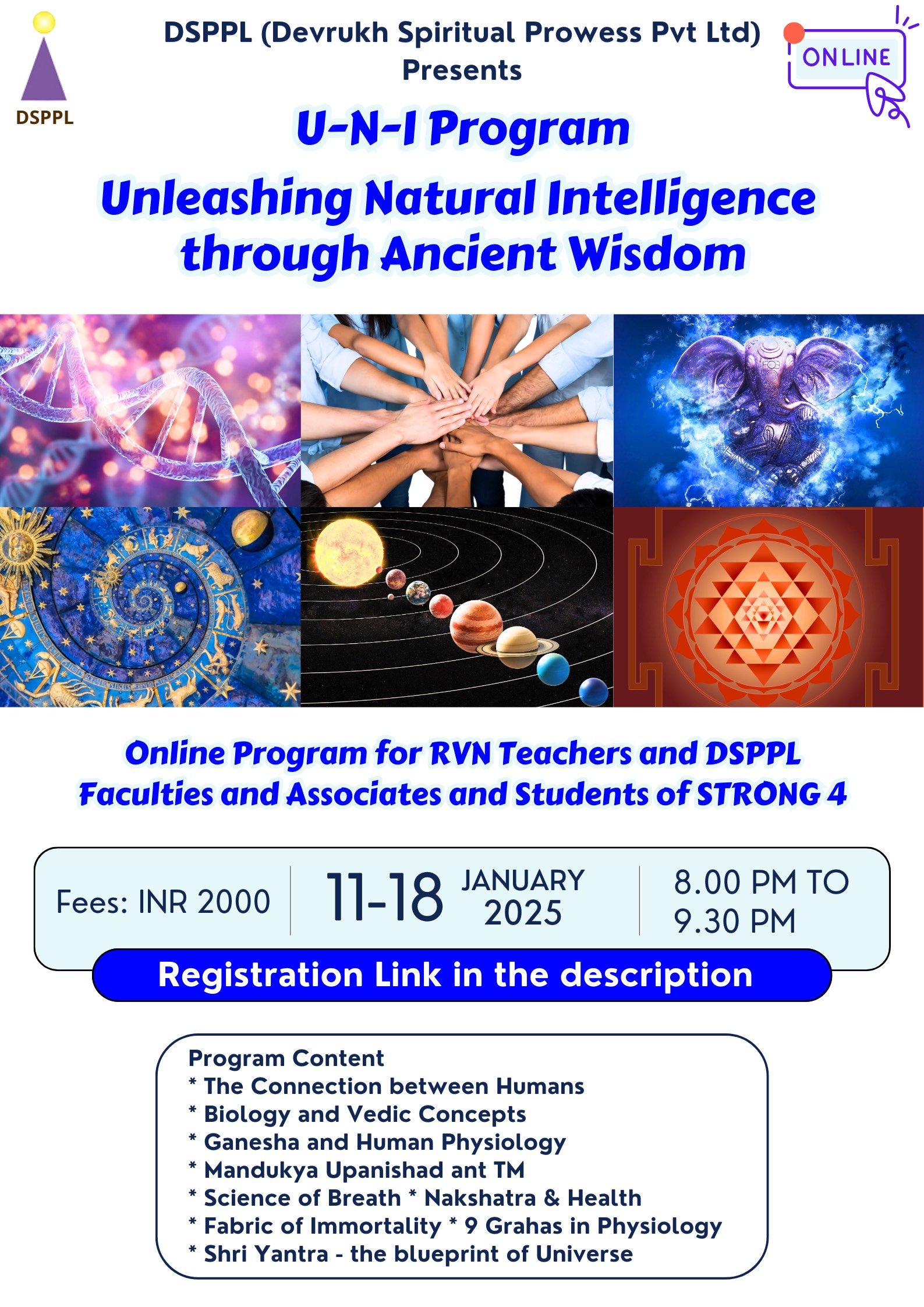 DSPPL

DSPPL (Devrukh Spiritual Prowess Pvt Ltd) Presents

ONLINE

U-N-I Program

Unleashing Natural Intelligence through Ancient Wisdom

Online Program for RVN Teachers and DSPPL Faculties and Associates and Students of STRONG 4

Fees: INR 2000

11-18 JANUARY 2025

8.00 PM TO 9.30 PM

Registration Link in the description

Program Content
* The Connection between Humans
* Biology and Vedic Concepts
* Ganesha and Human Physiology
* Mandukya Upanishad ant TM
* Science of Breath * Nakshatra & Health
* Fabric of Immortality * 9 Grahas in Physiology
* Shri Yantra - the blueprint of Universe